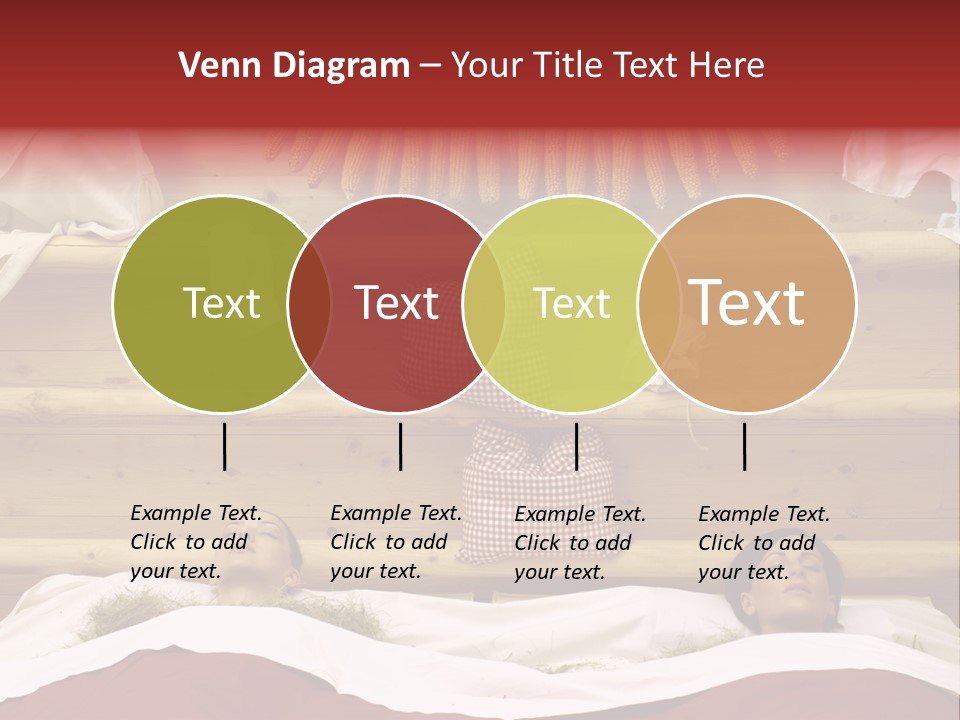 Venn Diagram – Your Title Text Here

Text

Text

Text

Text

Example Text. Click to add your text.

Example Text. Click to add your text.

Example Text. Click to add your text.

Example Text. Click to add your text.